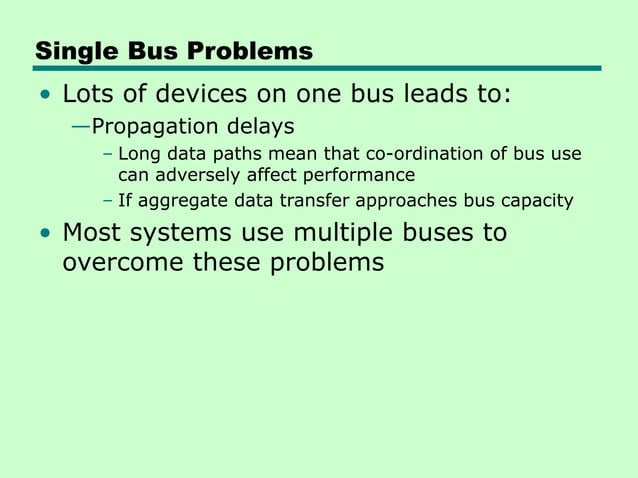 Single Bus Problems

• Lots of devices on one bus leads to:

—Propagation delays

– Long data paths mean that co-ordination of bus use can adversely affect performance

– If aggregate data transfer approaches bus capacity

• Most systems use multiple buses to overcome these problems